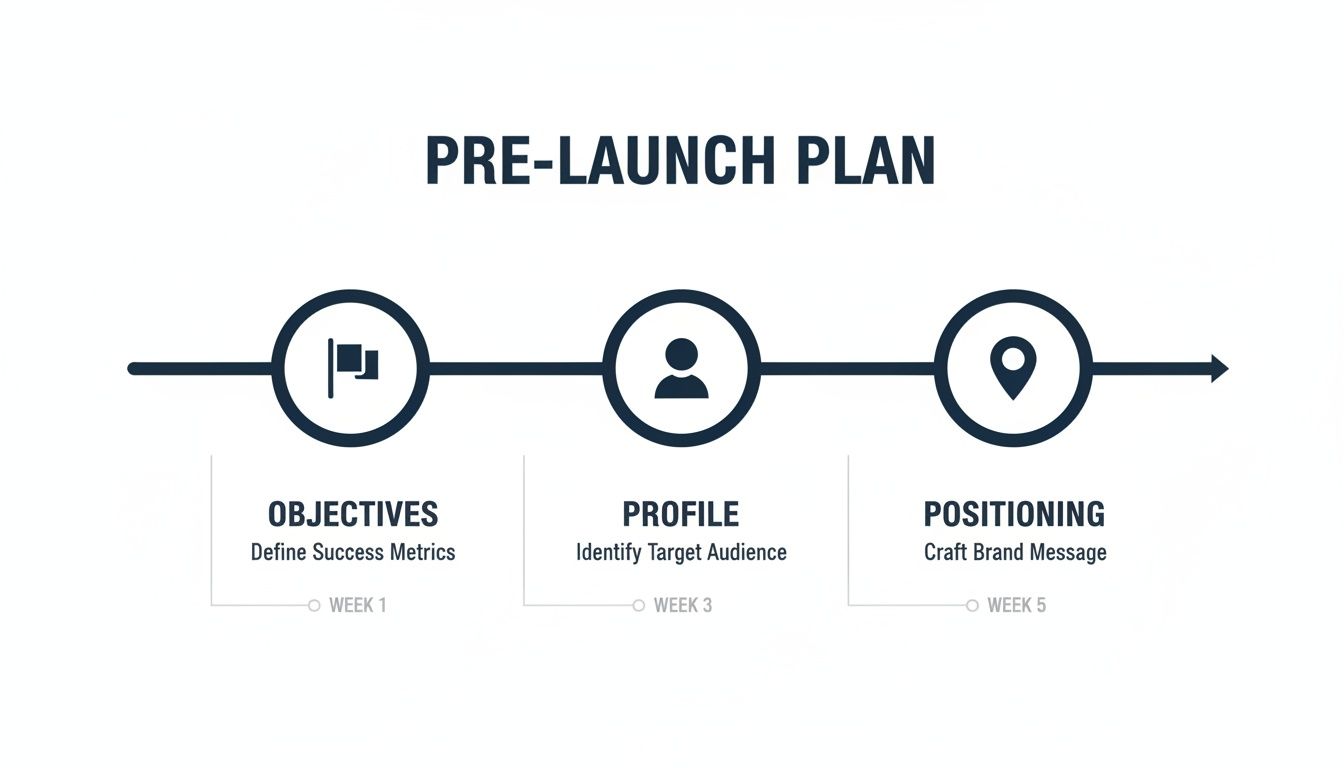 PRE-LAUNCH PLAN

OBJECTIVES
Define Success Metrics
WEEK 1

PROFILE
Identify Target Audience
WEEK 3

POSITIONING
Craft Brand Message
WEEK 5